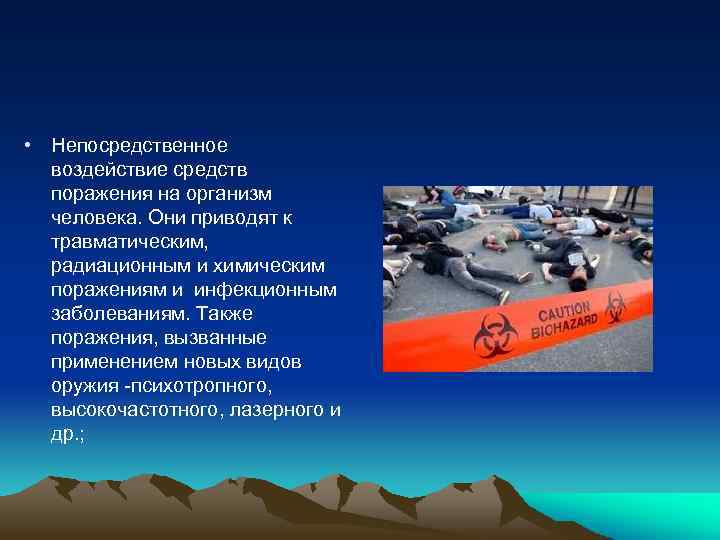 • Непосредственное воздействие средств поражения на организм человека. Они приводят к травматическим, радиационным и химическим поражениям и инфекционным заболеваниям. Также поражения, вызванные применением новых видов оружия -психотропного, высокочастотного, лазерного и др.;

CAUTION BIOHAZARD